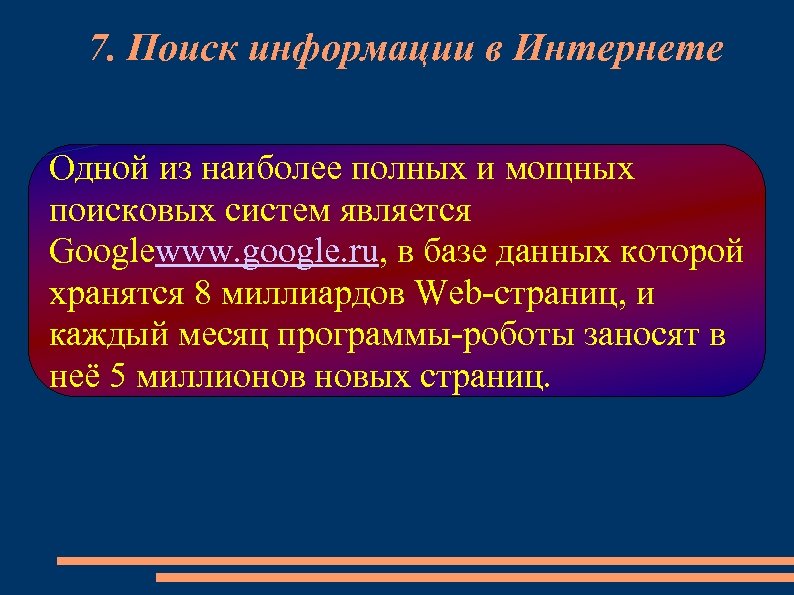 7. Поиск информации в Интернете

Одной из наиболее полных и мощных поисковых систем является Googlewww.google.ru, в базе данных которой хранятся 8 миллиардов Web-страниц, и каждый месяц программы-роботы заносят в неё 5 миллионов новых страниц.